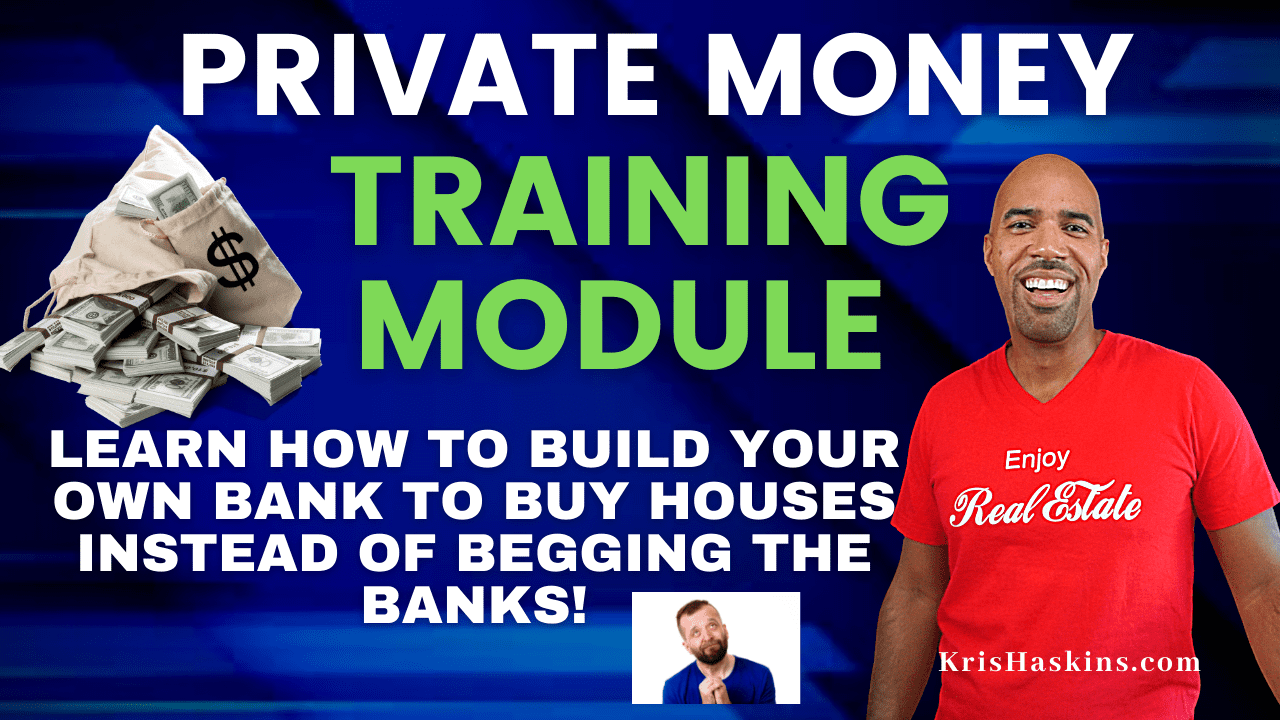 PRIVATE MONEY
TRAINING MODULE

$

LEARN HOW TO BUILD YOUR OWN BANK TO BUY HOUSES INSTEAD OF BEGGING THE BANKS!

Enjoy
Real Estate

KrisHaskins.com